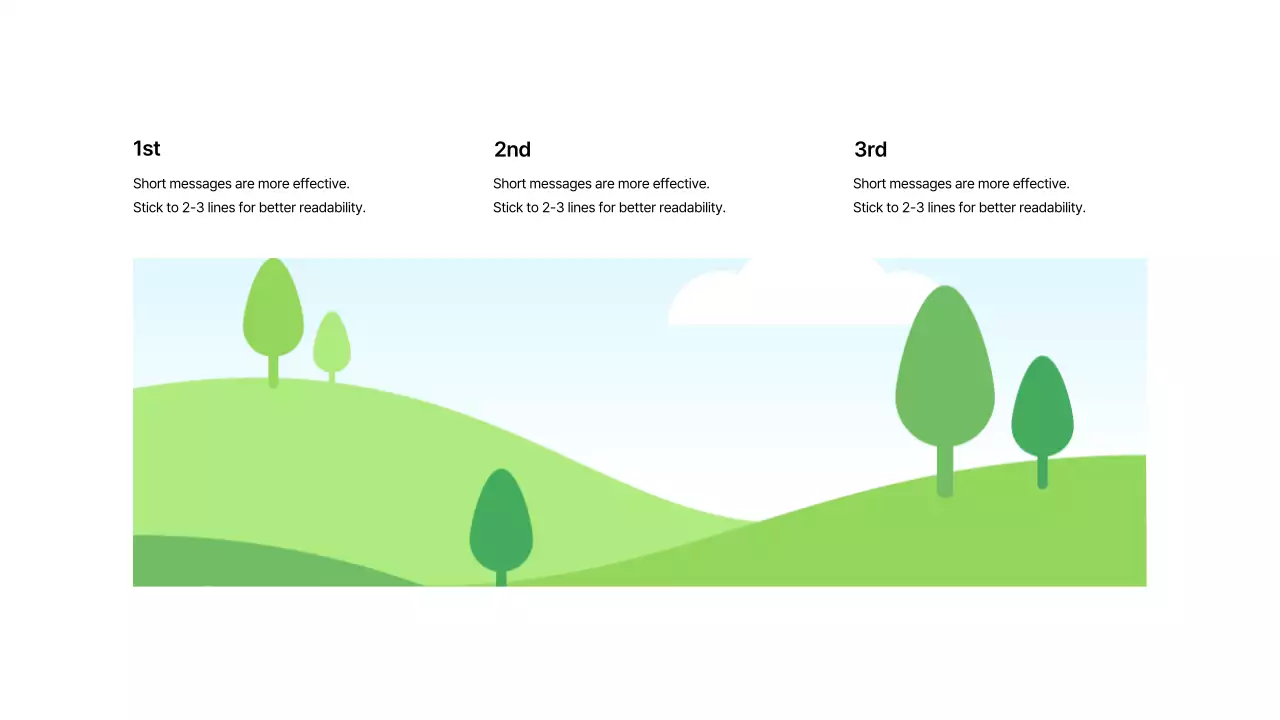 1st

Short messages are more effective.
Stick to 2-3 lines for better readability.

2nd

Short messages are more effective.
Stick to 2-3 lines for better readability.

3rd

Short messages are more effective.
Stick to 2-3 lines for better readability.